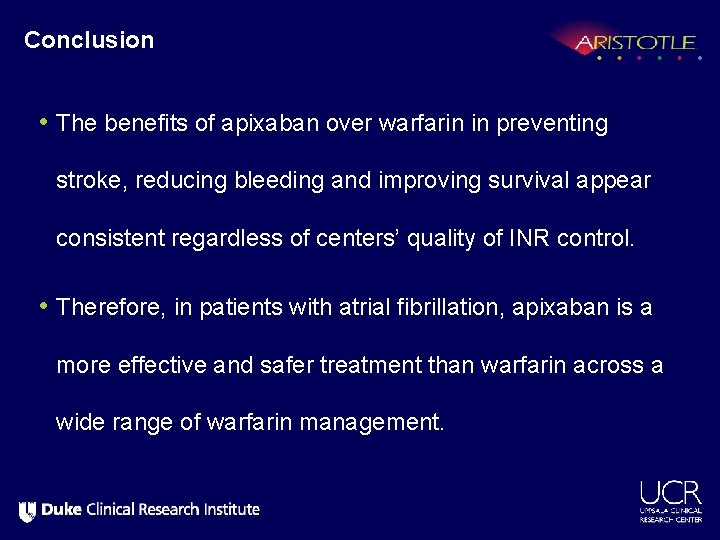 Conclusion

ARISTOTLE

• The benefits of apixaban over warfarin in preventing stroke, reducing bleeding and improving survival appear consistent regardless of centers' quality of INR control.

• Therefore, in patients with atrial fibrillation, apixaban is a more effective and safer treatment than warfarin across a wide range of warfarin management.

Duke Clinical Research Institute

UCR
UPPSALA CLINICAL RESEARCH CENTER